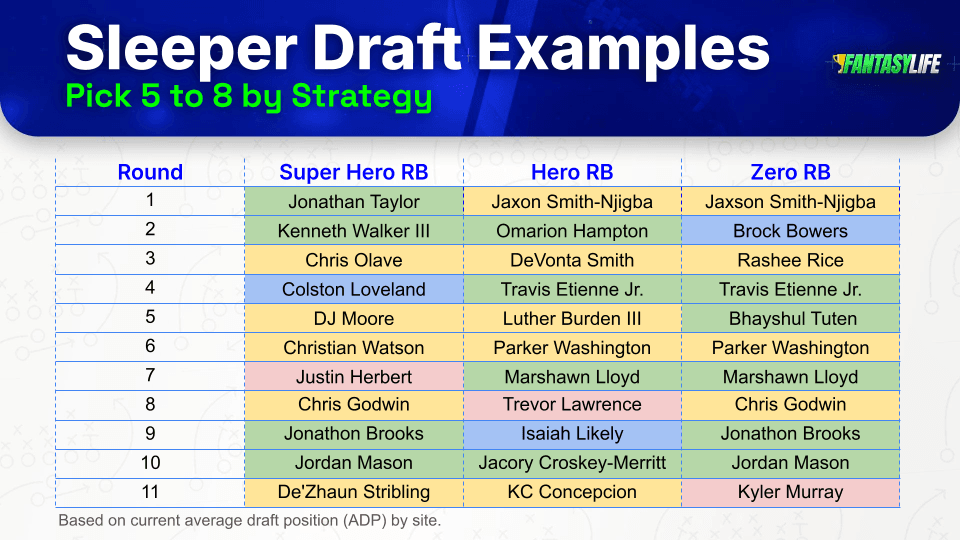 Sleeper Draft Examples
Pick 5 to 8 by Strategy

FANTASYLIFE

| Round | Super Hero RB | Hero RB | Zero RB |
|---|---|---|---|
| 1 | Jonathan Taylor | Jaxon Smith-Njigba | Jaxson Smith-Njigba |
| 2 | Kenneth Walker III | Omarion Hampton | Brock Bowers |
| 3 | Chris Olave | DeVonta Smith | Rashee Rice |
| 4 | Colston Loveland | Travis Etienne Jr. | Travis Etienne Jr. |
| 5 | DJ Moore | Luther Burden III | Bhayshul Tuten |
| 6 | Christian Watson | Parker Washington | Parker Washington |
| 7 | Justin Herbert | Marshawn Lloyd | Marshawn Lloyd |
| 8 | Chris Godwin | Trevor Lawrence | Chris Godwin |
| 9 | Jonathon Brooks | Isaiah Likely | Jonathon Brooks |
| 10 | Jordan Mason | Jacory Croskey-Merritt | Jordan Mason |
| 11 | De'Zhaun Stribling | KC Concepcion | Kyler Murray |

Based on current average draft position (ADP) by site.